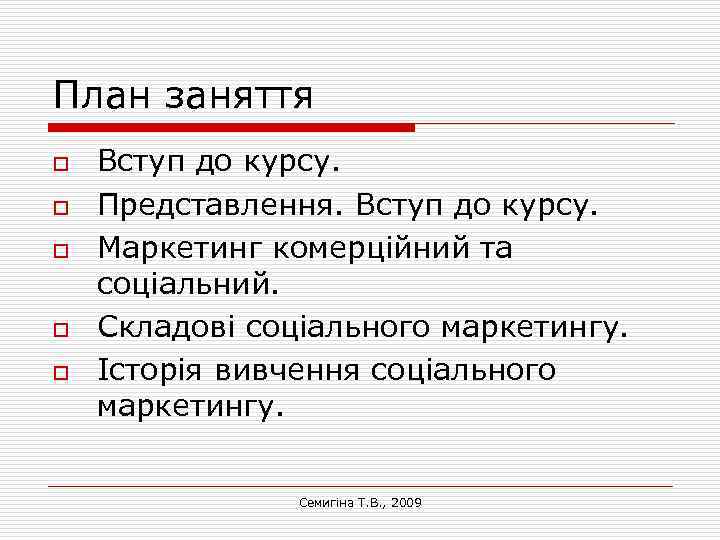 План заняття

Вступ до курсу.

Представлення. Вступ до курсу.

Маркетинг комерційний та соціальний.

Складові соціального маркетингу.

Історія вивчення соціального маркетингу.

Семигіна Т.В., 2009